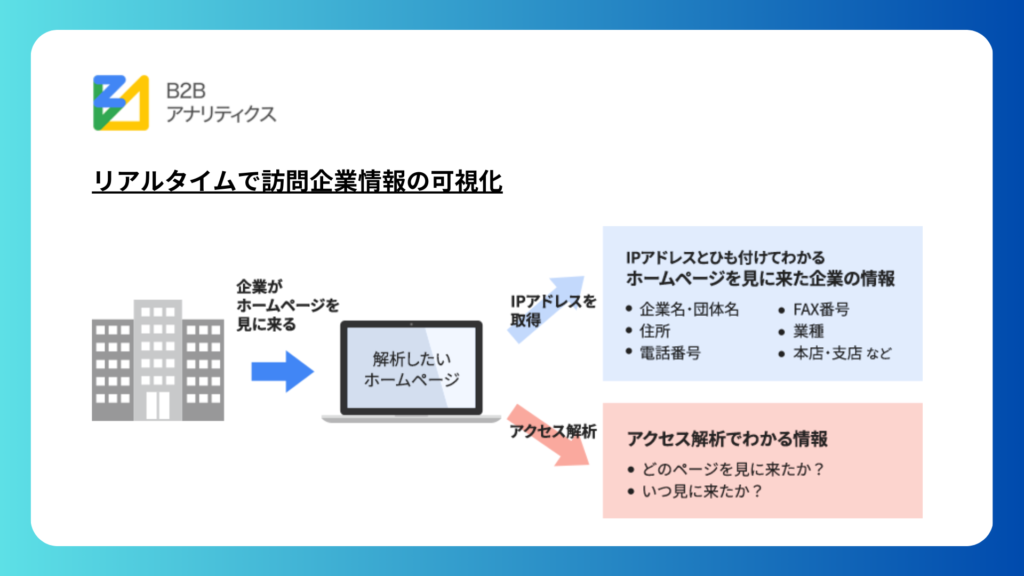 B2B
アナリティクス

リアルタイムで訪問企業情報の可視化

企業が
ホームページを
見に来る

解析したい
ホームページ

IPアドレスを
取得

アクセス解析

IPアドレスとひも付けてわかる
ホームページを見に来た企業の情報

• 企業名・団体名
• 住所
• 電話番号
• FAX番号
• 業種
• 本店・支店 など

アクセス解析でわかる情報

• どのページを見に来たか？
• いつ見に来たか？